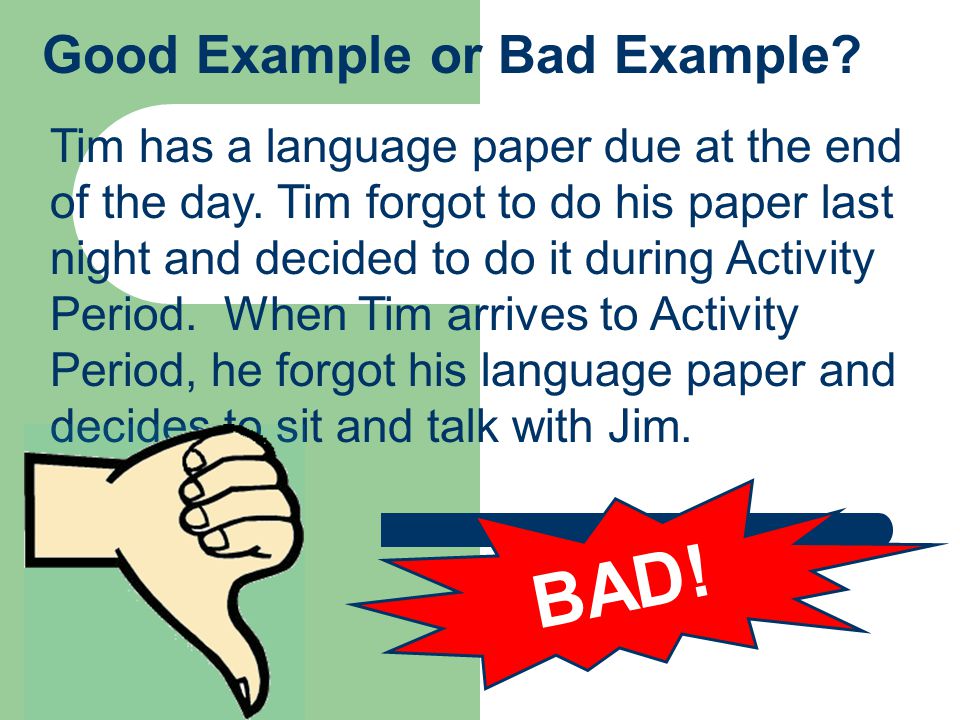 Good Example or Bad Example?

Tim has a language paper due at the end of the day. Tim forgot to do his paper last night and decided to do it during Activity Period. When Tim arrives to Activity Period, he forgot his language paper and decides to sit and talk with Jim.

BAD!